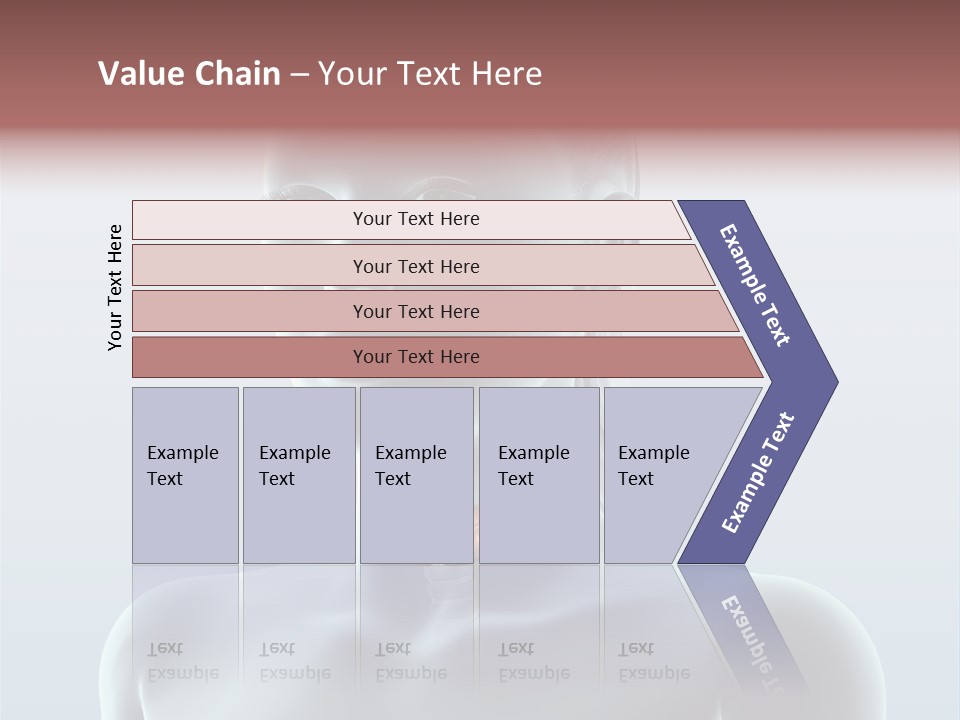 Value Chain – Your Text Here

Your Text Here

Your Text Here

Your Text Here

Your Text Here

Your Text Here

Example Text

Example Text

Example Text

Example Text

Example Text

Example Text

Example Text